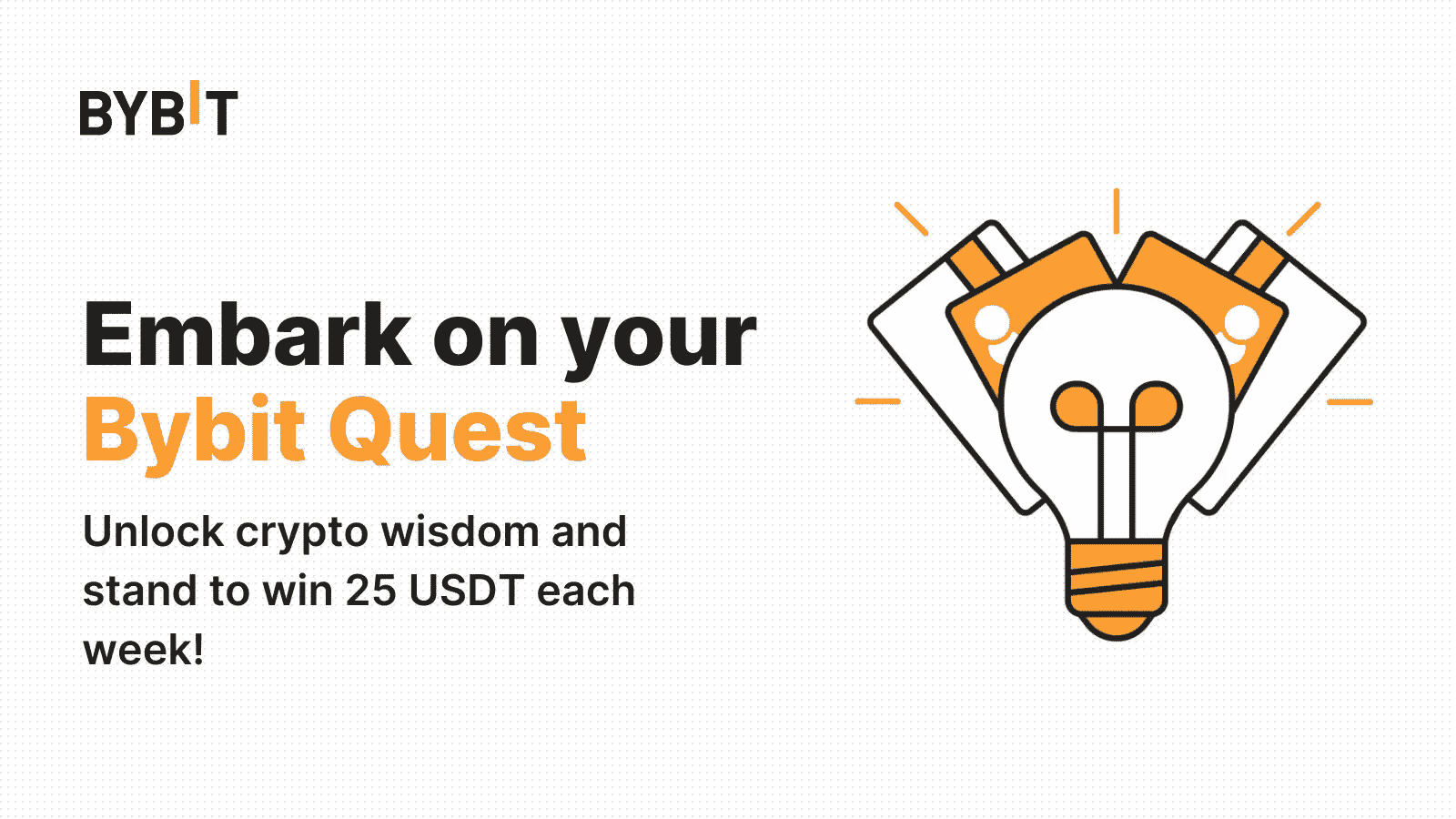 BYBIT

Embark on your Bybit Quest

Unlock crypto wisdom and stand to win 25 USDT each week!